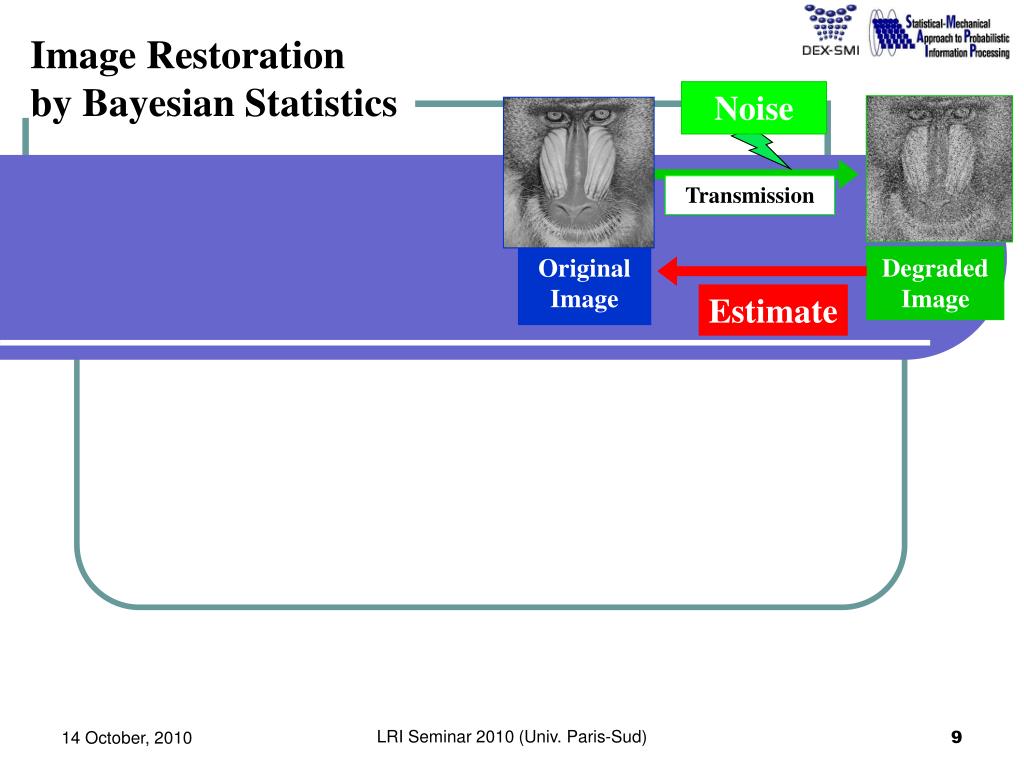 DEX-SMI

Statistical-Mechanical Approach to Probabilistic Information Processing

Image Restoration by Bayesian Statistics

Noise

Transmission

Original Image

Estimate

Degraded Image

14 October, 2010

LRI Seminar 2010 (Univ. Paris-Sud)

9